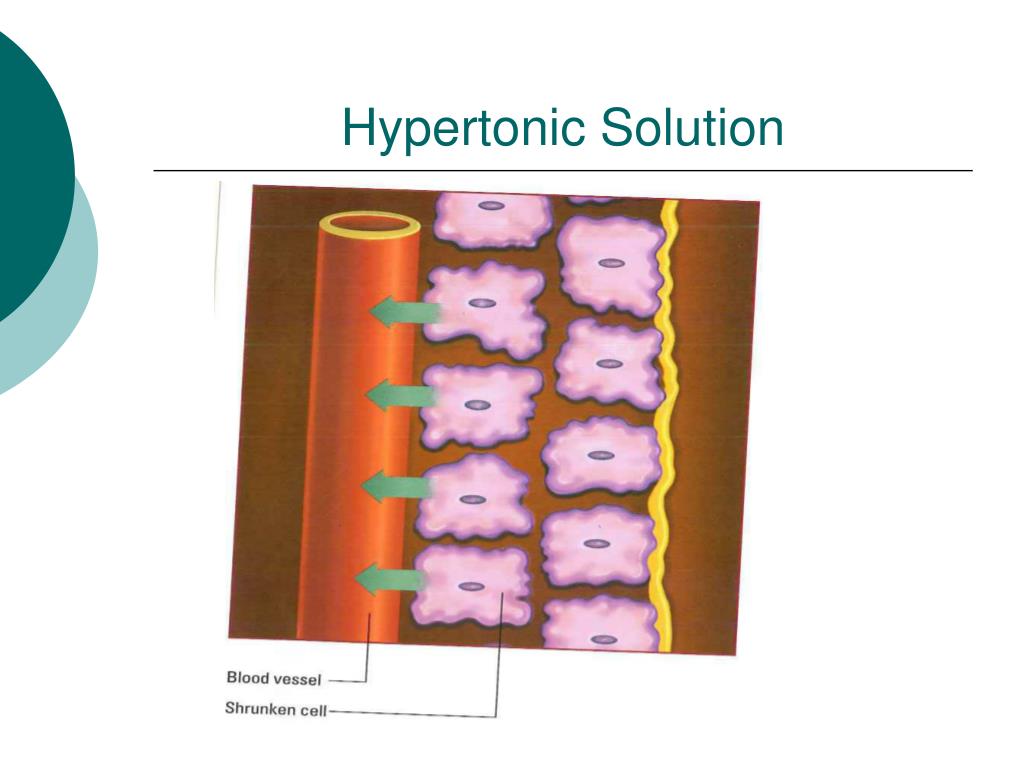 Hypertonic Solution

Blood vessel

Shrunken cell